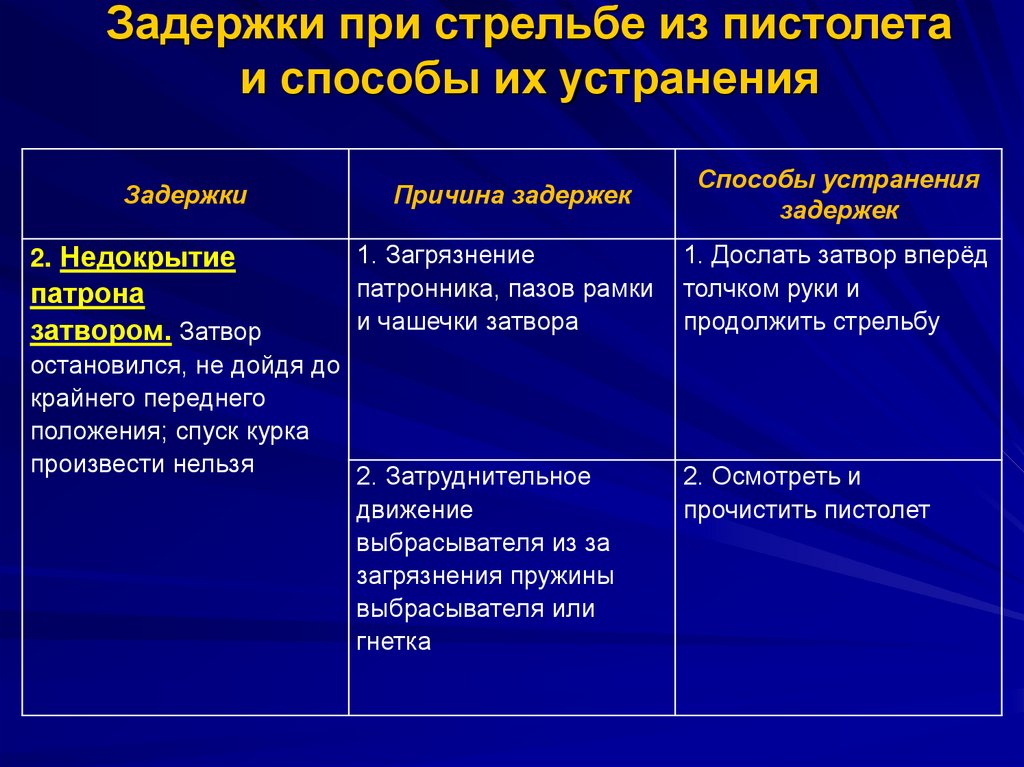 Задержки при стрельбе из пистолета и способы их устранения

| Задержки | Причина задержек | Способы устранения задержек |
|---|---|---|
| 2. Недокрытие патрона затвором. Затвор остановился, не дойдя до крайнего переднего положения; спуск курка произвести нельзя | 1. Загрязнение патронника, пазов рамки и чашечки затвора | 1. Дослать затвор вперёд толчком руки и продолжить стрельбу |
| | 2. Затруднительное движение выбрасывателя из за загрязнения пружины выбрасывателя или гнетка | 2. Осмотреть и прочистить пистолет |